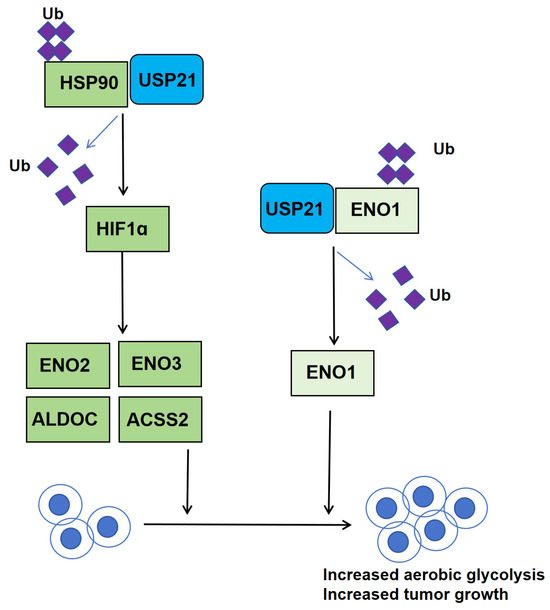 Ub

HSP90 USP21

Ub

HIF1α

ENO2 ENO3

ALDOC ACSS2

Ub

USP21 ENO1

Ub

ENO1

Increased aerobic glycolysis
Increased tumor growth